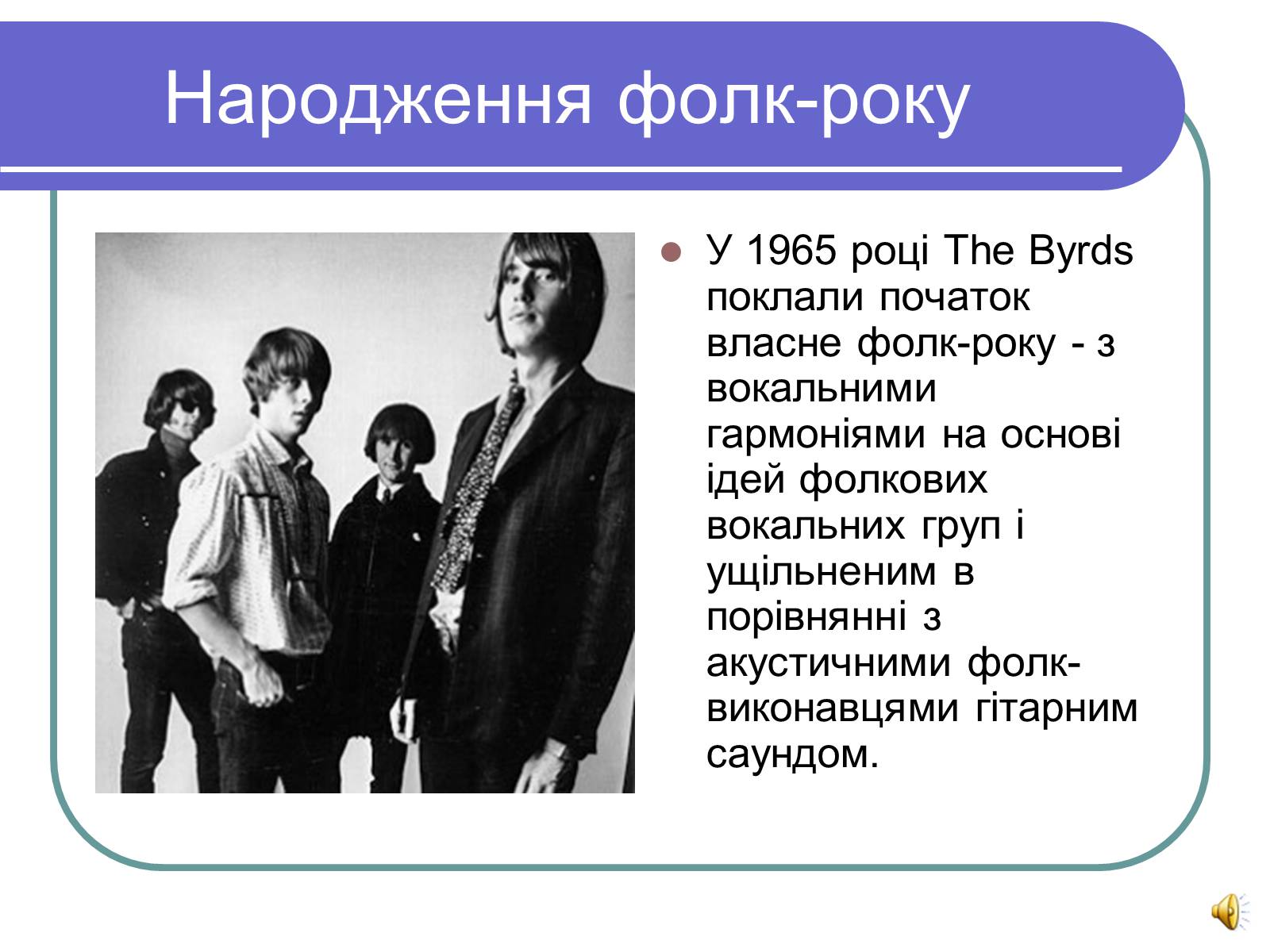 Народження фолк-року

У 1965 році The Byrds поклали початок власне фолк-року - з вокальними гармоніями на основі ідей фолкових вокальних груп і ущільненим в порівнянні з акустичними фолк-виконавцями гітарним саундом.